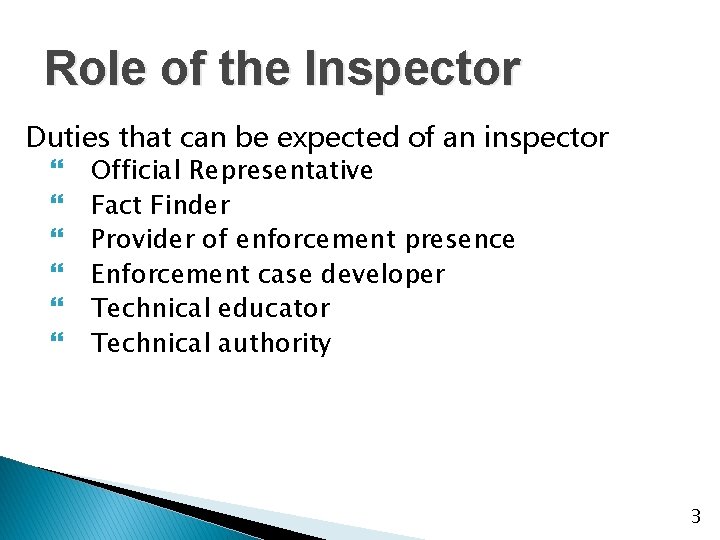 Role of the Inspector

Duties that can be expected of an inspector

- Official Representative
- Fact Finder
- Provider of enforcement presence
- Enforcement case developer
- Technical educator
- Technical authority

3